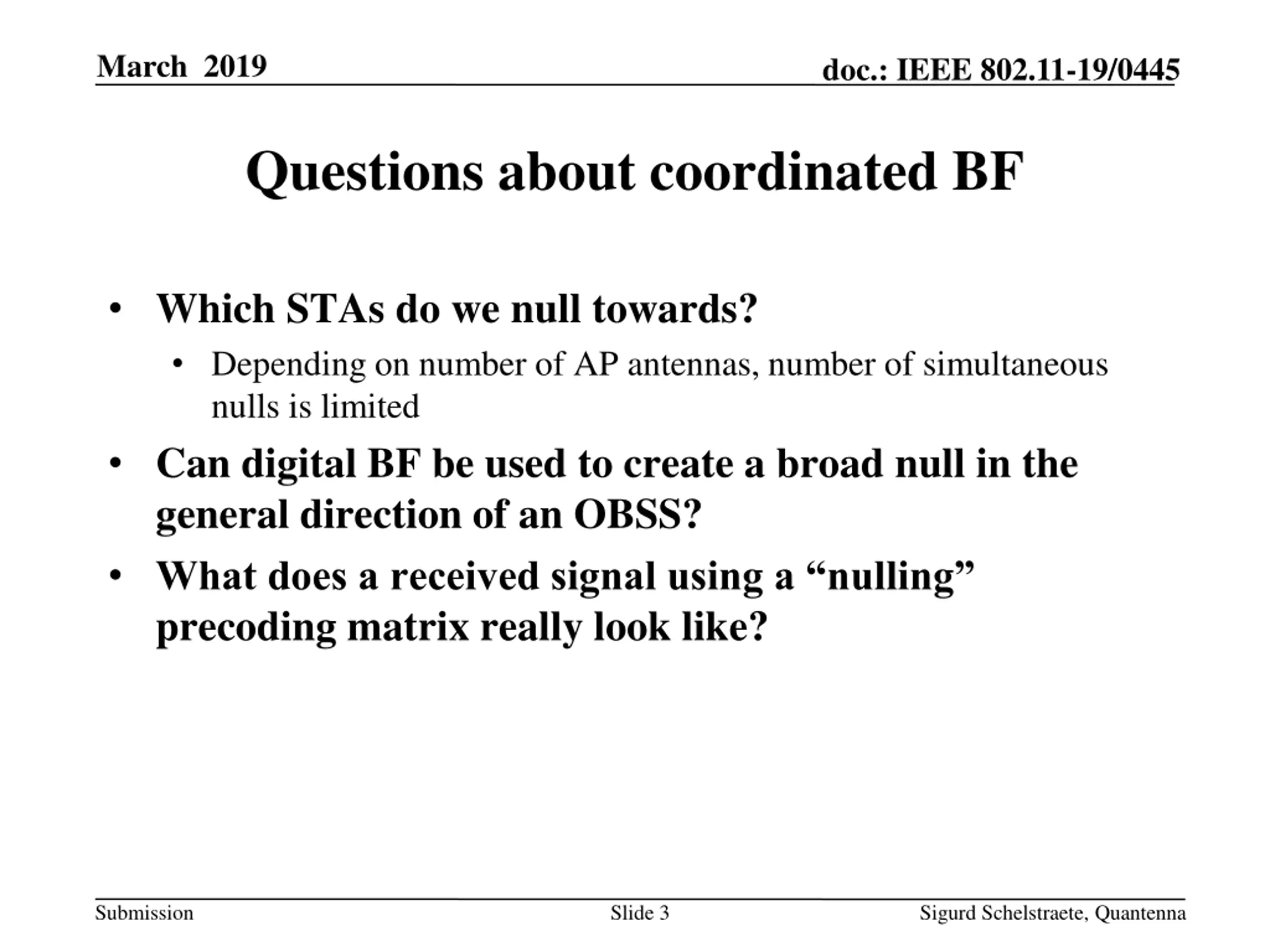 March 2019

doc.: IEEE 802.11-19/0445

Questions about coordinated BF

• Which STAs do we null towards?
  • Depending on number of AP antennas, number of simultaneous nulls is limited
• Can digital BF be used to create a broad null in the general direction of an OBSS?
• What does a received signal using a “nulling” precoding matrix really look like?

Submission

Slide 3

Sigurd Schelstraete, Quantenna